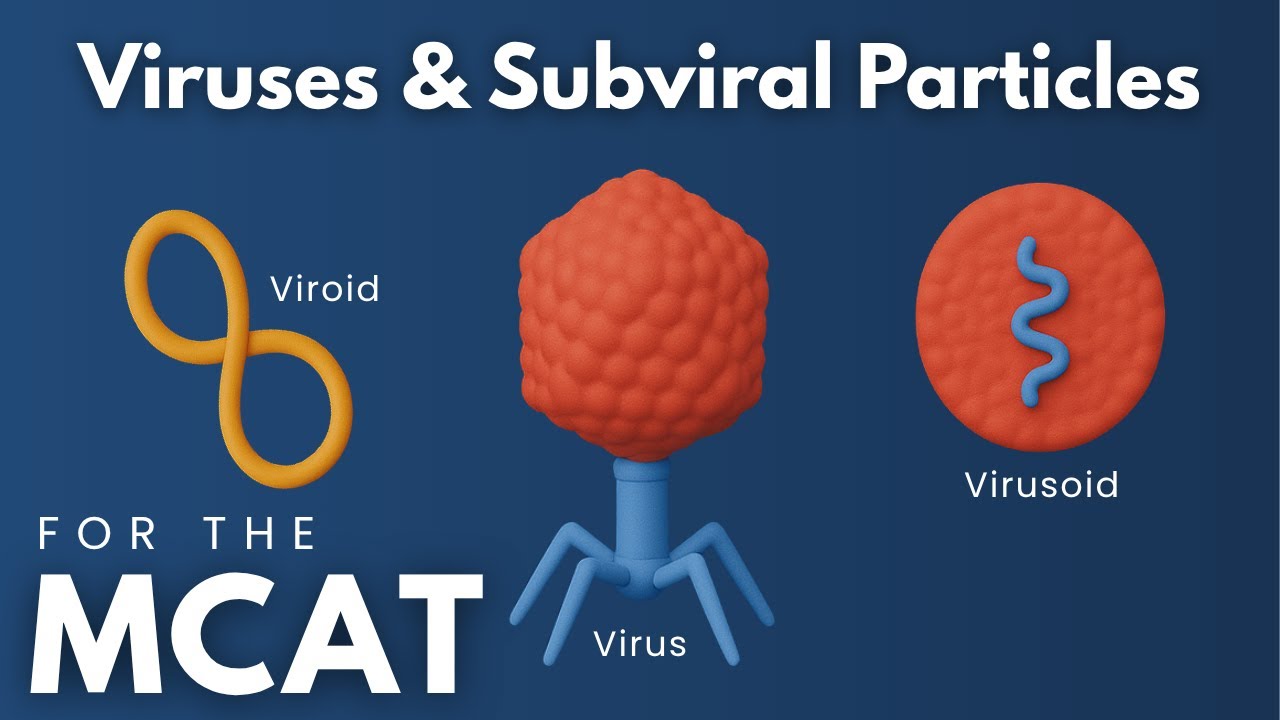 Viruses & Subviral Particles

Viroid

Virusoid

FOR THE
MCAT

Virus